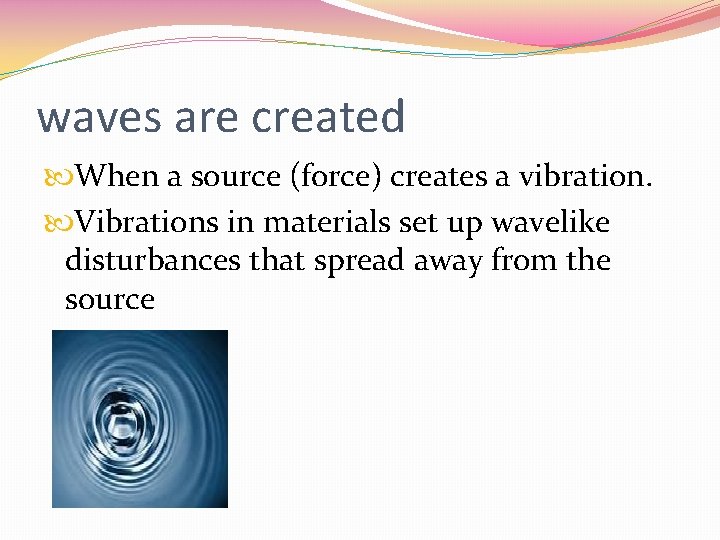 waves are created

When a source (force) creates a vibration.

Vibrations in materials set up wavelike disturbances that spread away from the source